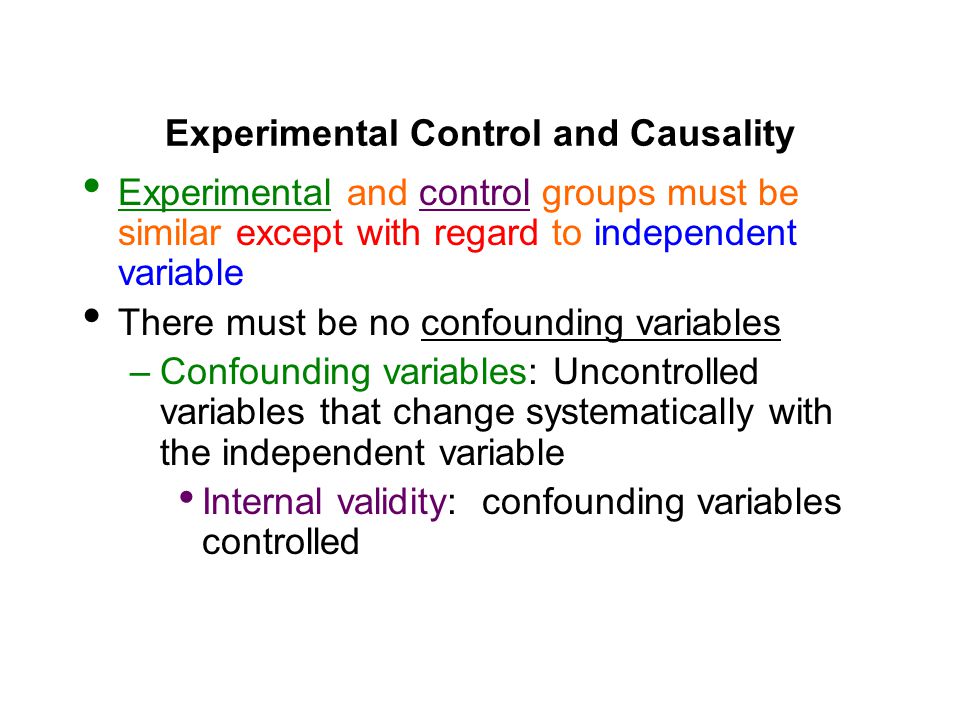 Experimental Control and Causality

• Experimental and control groups must be similar except with regard to independent variable

• There must be no confounding variables

– Confounding variables: Uncontrolled variables that change systematically with the independent variable

• Internal validity: confounding variables controlled